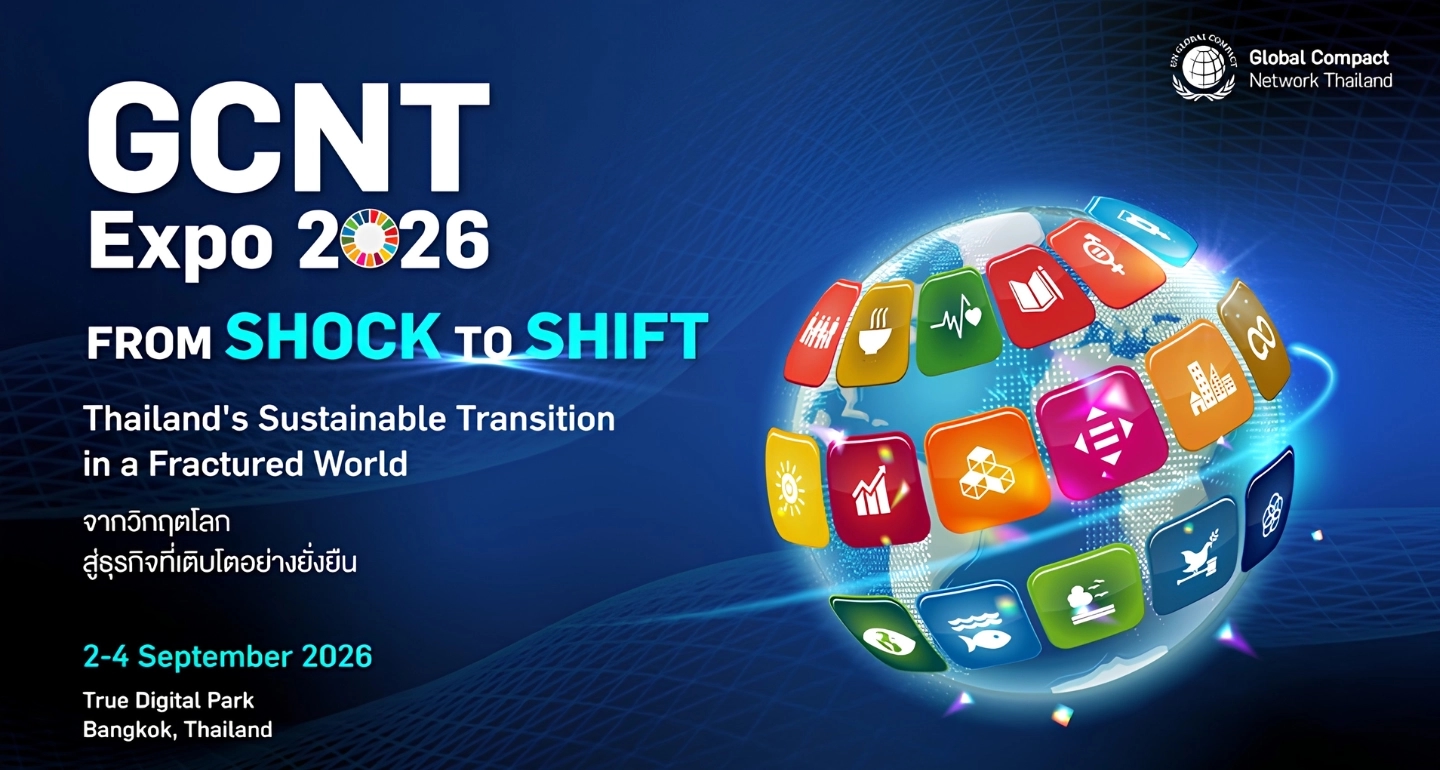 UN GLOBAL COMPACT
Global Compact
Network Thailand

GCNT
Expo 2026

FROM SHOCK TO SHIFT

Thailand's Sustainable Transition in a Fractured World

จากวิกฤตโลก
สู่ธุรกิจที่เติบโตอย่างยั่งยืน

2-4 September 2026

True Digital Park
Bangkok, Thailand